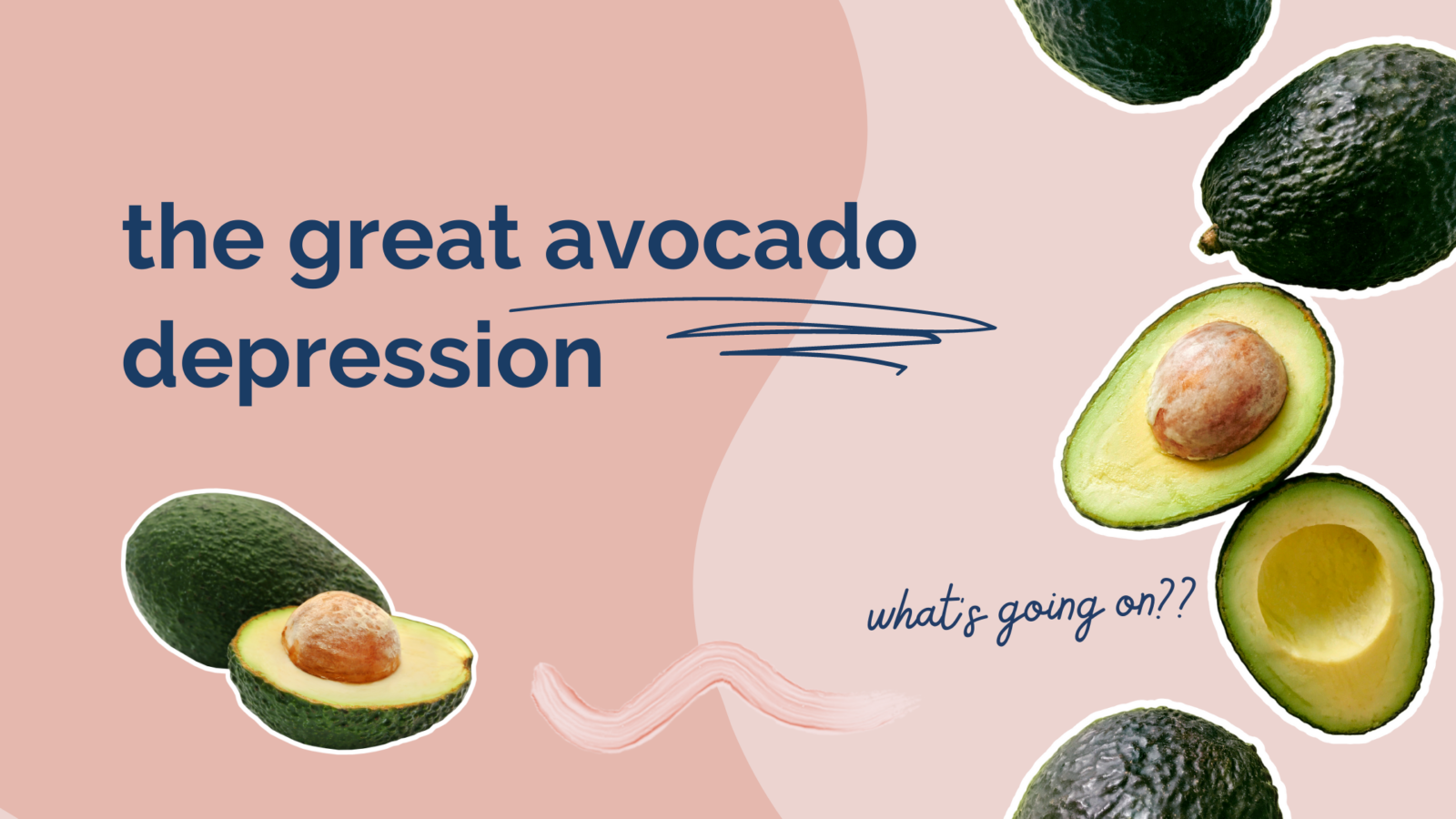 the great avocado depression

what's going on??